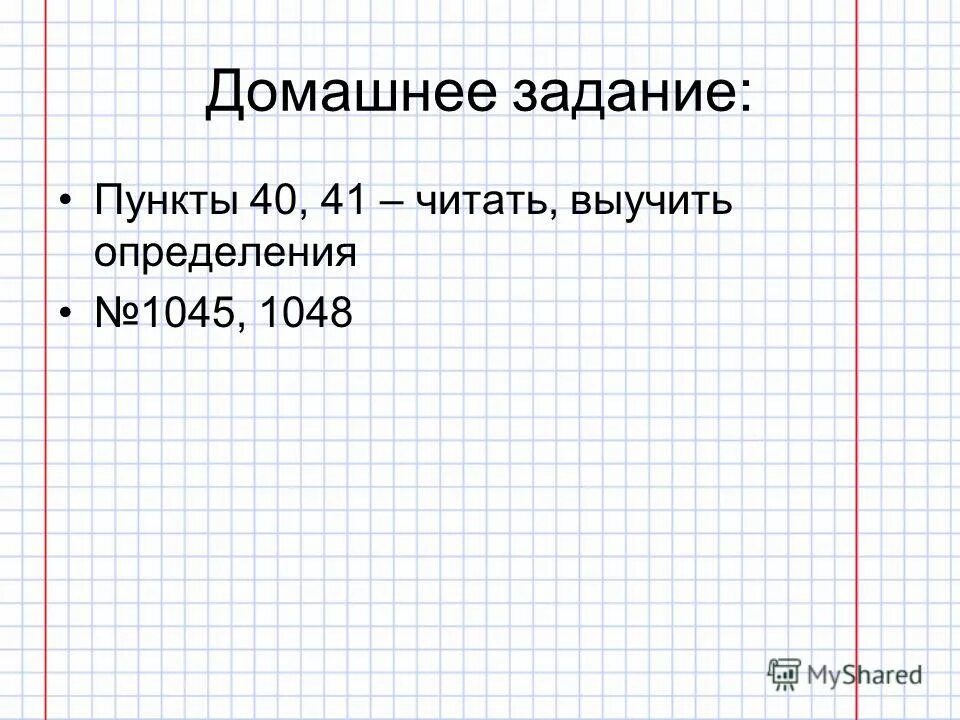 Домашнее задание:

• Пункты 40, 41 – читать, выучить определения
• №1045, 1048

MyShared